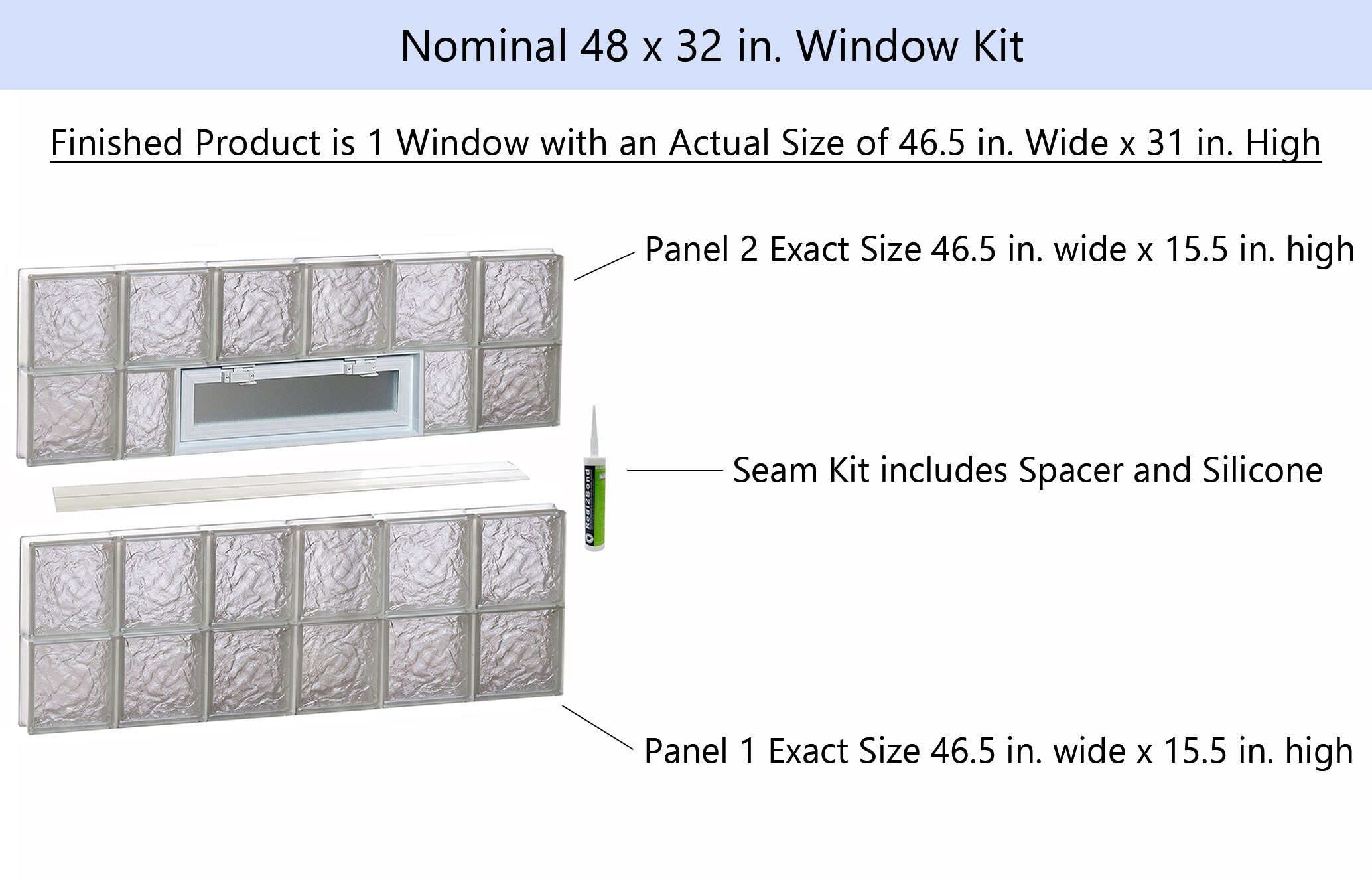 Nominal 48 x 32 in. Window Kit

Finished Product is 1 Window with an Actual Size of 46.5 in. Wide x 31 in. High

Panel 2 Exact Size 46.5 in. wide x 15.5 in. high

Redi2Bond

Seam Kit includes Spacer and Silicone

Panel 1 Exact Size 46.5 in. wide x 15.5 in. high